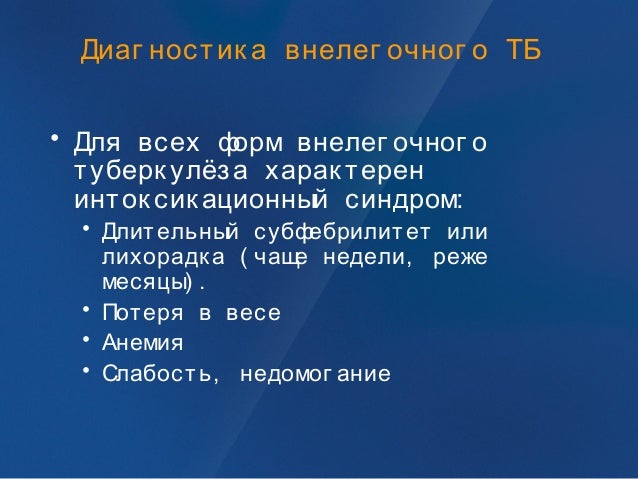 Диагностика внелегочного ТБ

• Для всех форм внелегочного туберкулёза характерен интоксикационный синдром:
  • Длительный субфебрилитет или лихорадка (чаще недели, реже месяцы).
  • Потеря в весе
  • Анемия
  • Слабость, недомогание